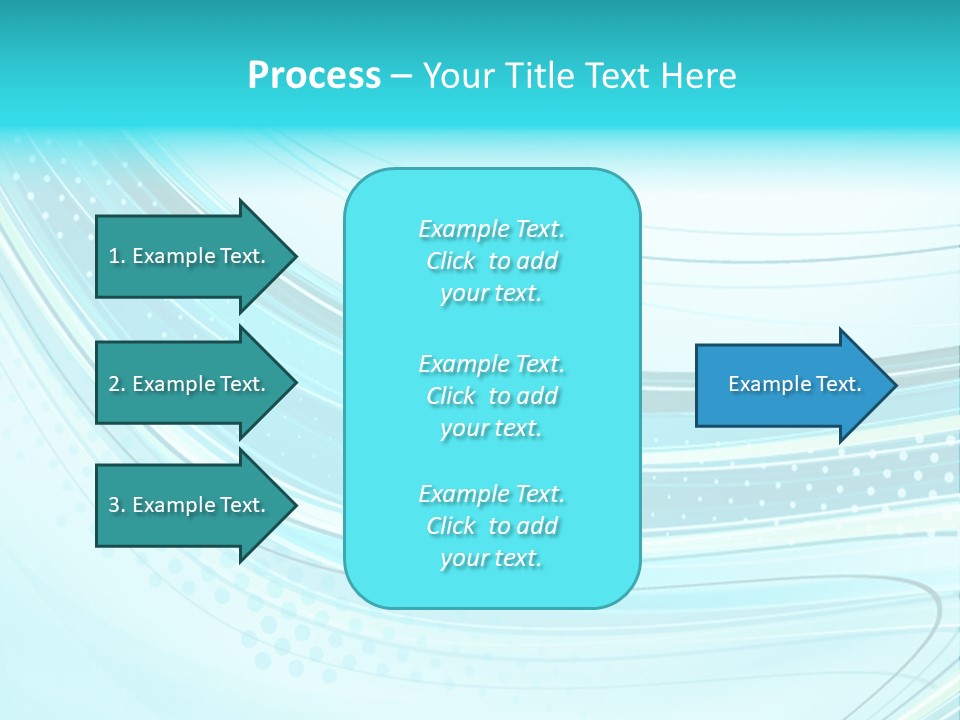 Process – Your Title Text Here

1. Example Text.

2. Example Text.

3. Example Text.

Example Text. Click to add your text.

Example Text. Click to add your text.

Example Text. Click to add your text.

Example Text.